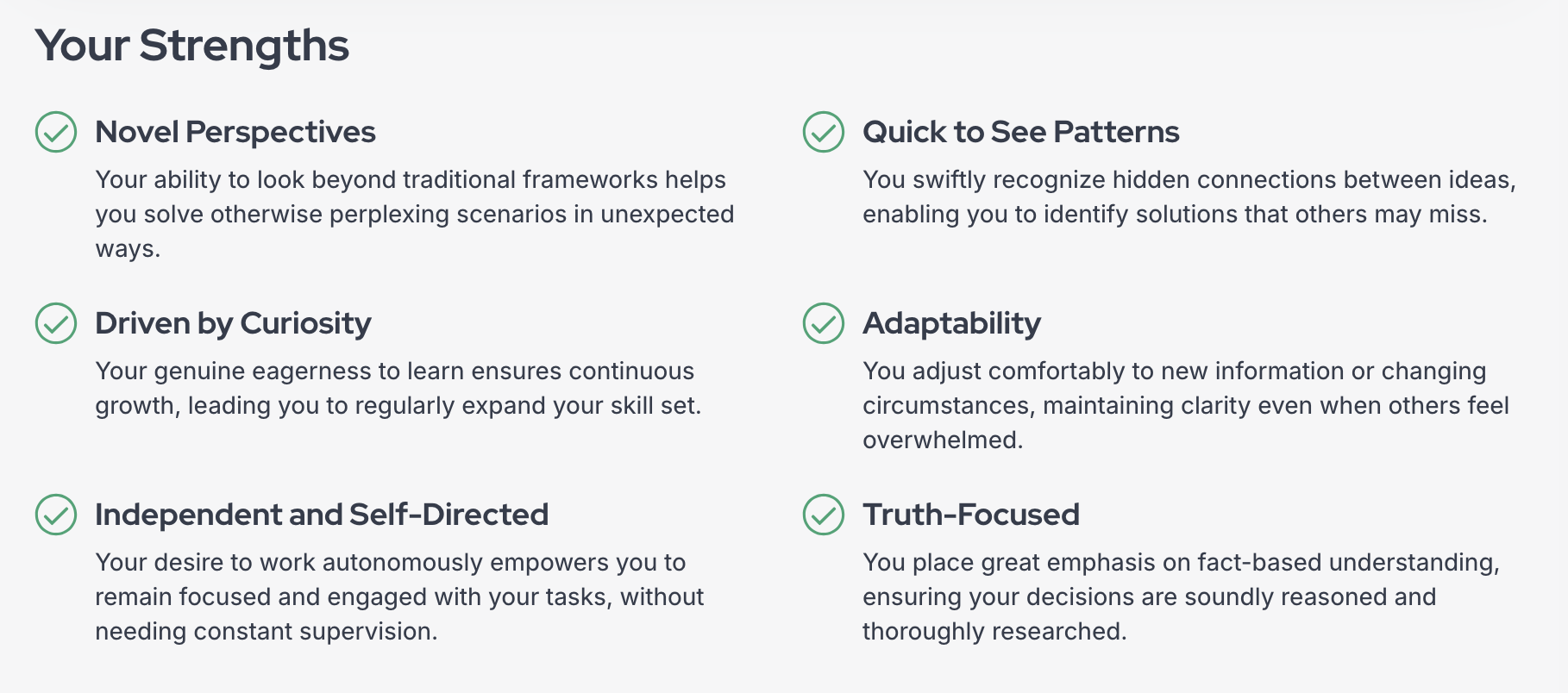 Your Strengths

Novel Perspectives

Your ability to look beyond traditional frameworks helps you solve otherwise perplexing scenarios in unexpected ways.

Driven by Curiosity

Your genuine eagerness to learn ensures continuous growth, leading you to regularly expand your skill set.

Independent and Self-Directed

Your desire to work autonomously empowers you to remain focused and engaged with your tasks, without needing constant supervision.

Quick to See Patterns

You swiftly recognize hidden connections between ideas, enabling you to identify solutions that others may miss.

Adaptability

You adjust comfortably to new information or changing circumstances, maintaining clarity even when others feel overwhelmed.

Truth-Focused

You place great emphasis on fact-based understanding, ensuring your decisions are soundly reasoned and thoroughly researched.